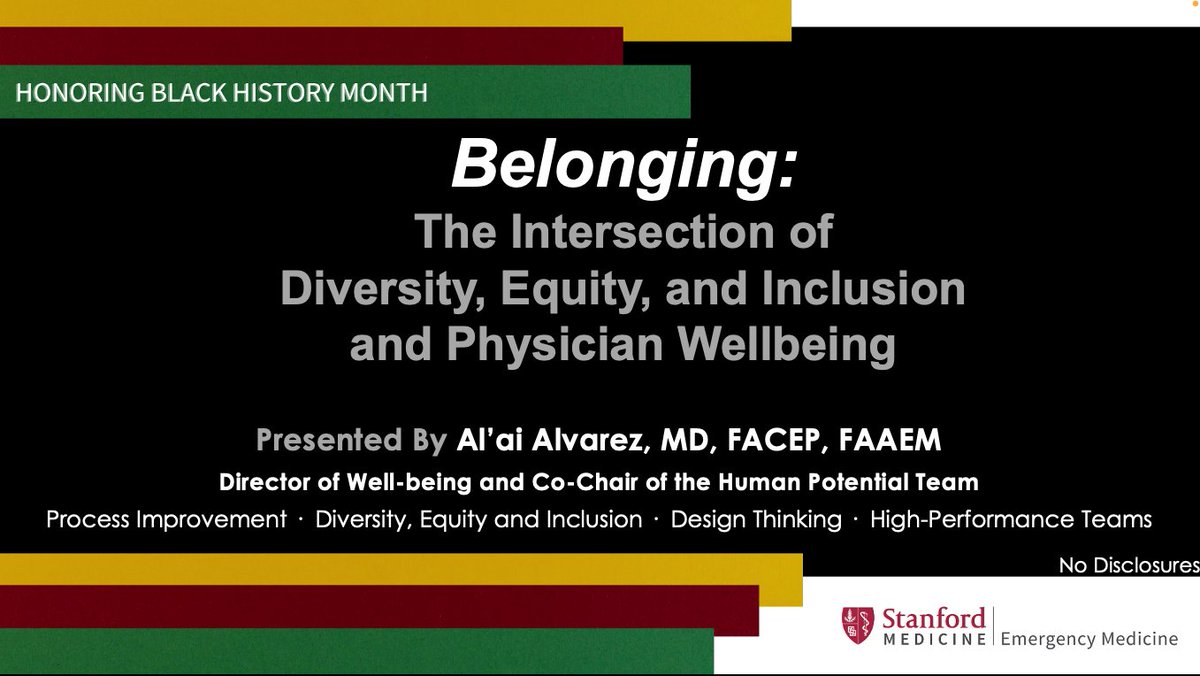 HONORING BLACK HISTORY MONTH

Belonging:
The Intersection of Diversity, Equity, and Inclusion and Physician Wellbeing

Presented By Al'ai Alvarez, MD, FACEP, FAAEM
Director of Well-being and Co-Chair of the Human Potential Team
Process Improvement · Diversity, Equity and Inclusion · Design Thinking · High-Performance Teams

No Disclosures

Stanford MEDICINE | Emergency Medicine